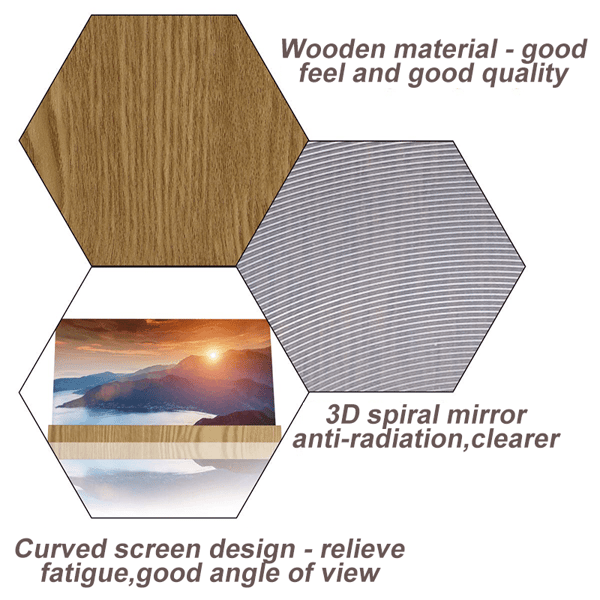 Wooden material - good feel and good quality

3D spiral mirror anti-radiation,clearer

Curved screen design - relieve fatigue,good angle of view